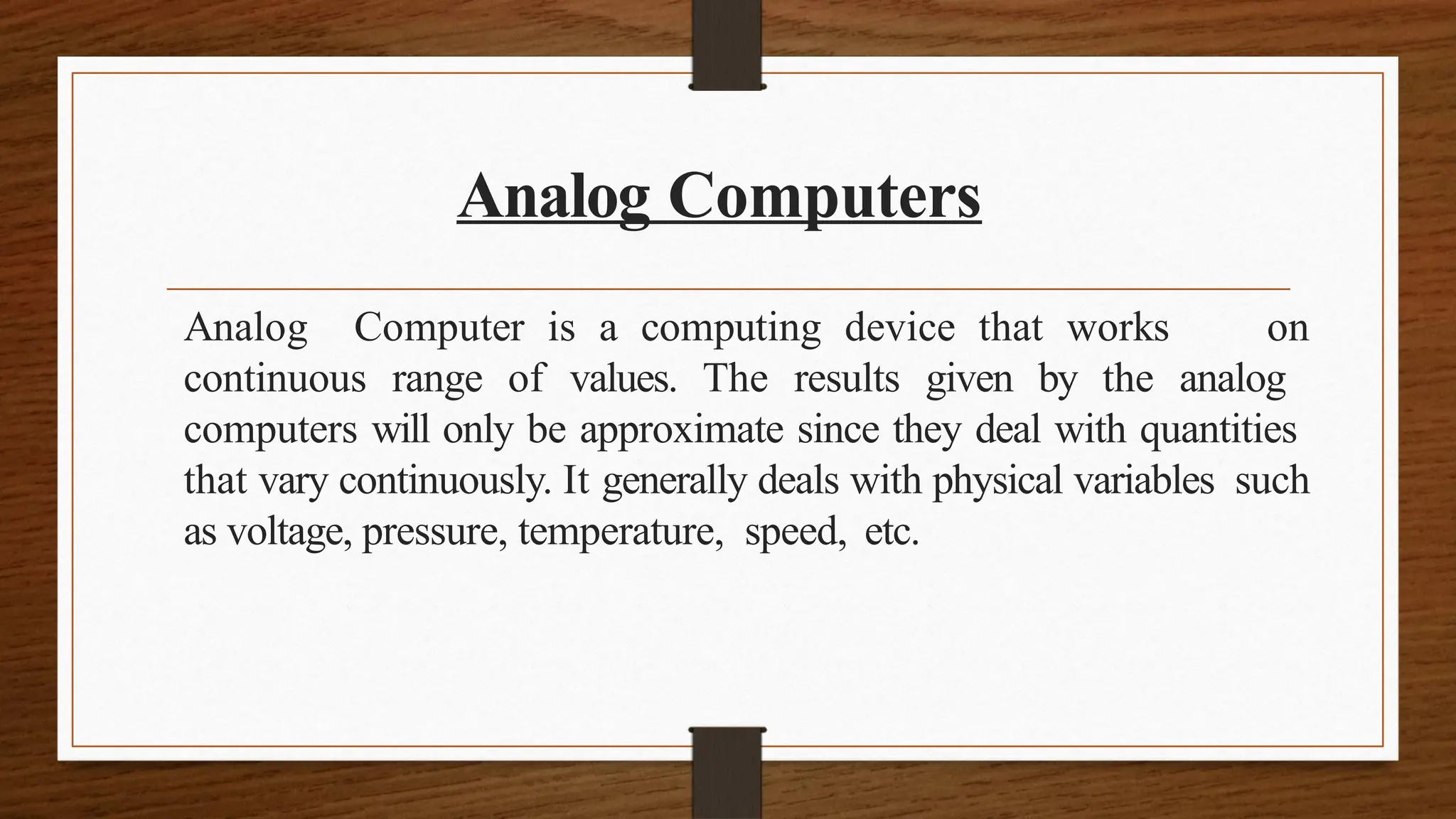 Analog Computers

Analog Computer is a computing device that works on continuous range of values. The results given by the analog computers will only be approximate since they deal with quantities that vary continuously. It generally deals with physical variables such as voltage, pressure, temperature, speed, etc.